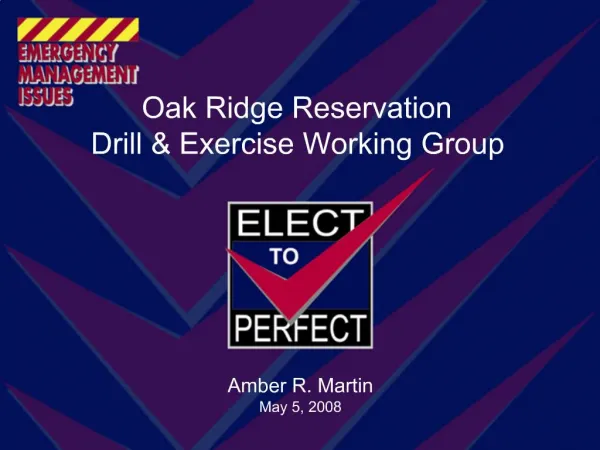 EMERGENCY
MANAGEMENT
ISSUES

Oak Ridge Reservation
Drill & Exercise Working Group

ELECT
TO
PERFECT

Amber R. Martin
May 5, 2008